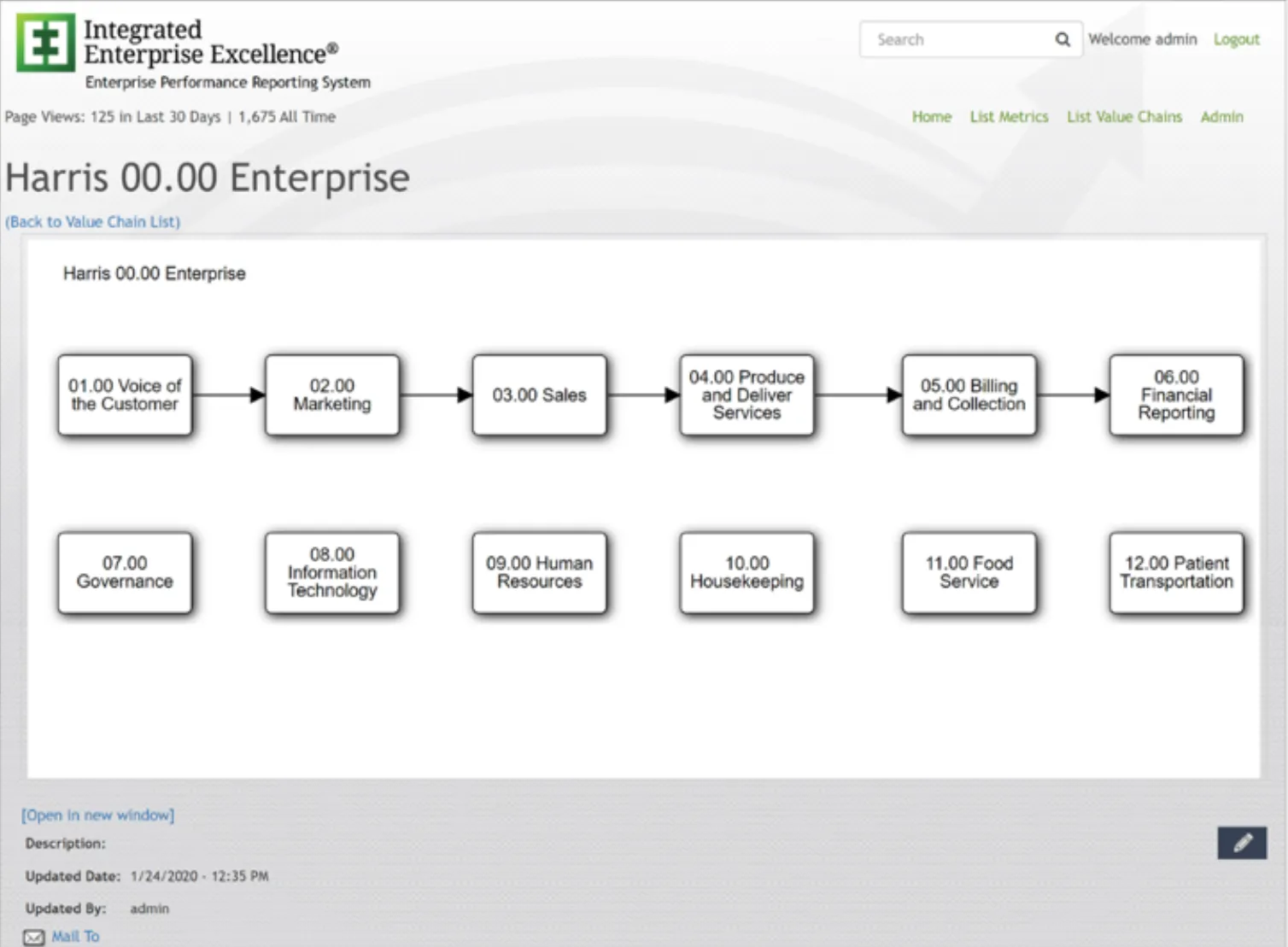 Integrated Enterprise Excellence®
Enterprise Performance Reporting System

Search

Welcome admin Logout

Page Views: 125 in Last 30 Days | 1,675 All Time

Home List Metrics List Value Chains Admin

Harris 00.00 Enterprise

(Back to Value Chain List)

Harris 00.00 Enterprise

01.00 Voice of the Customer

02.00 Marketing

03.00 Sales

04.00 Produce and Deliver Services

05.00 Billing and Collection

06.00 Financial Reporting

07.00 Governance

08.00 Information Technology

09.00 Human Resources

10.00 Housekeeping

11.00 Food Service

12.00 Patient Transportation

[Open in new window]

Description:

Updated Date: 1/24/2020 - 12:35 PM

Updated By: admin

Mail To